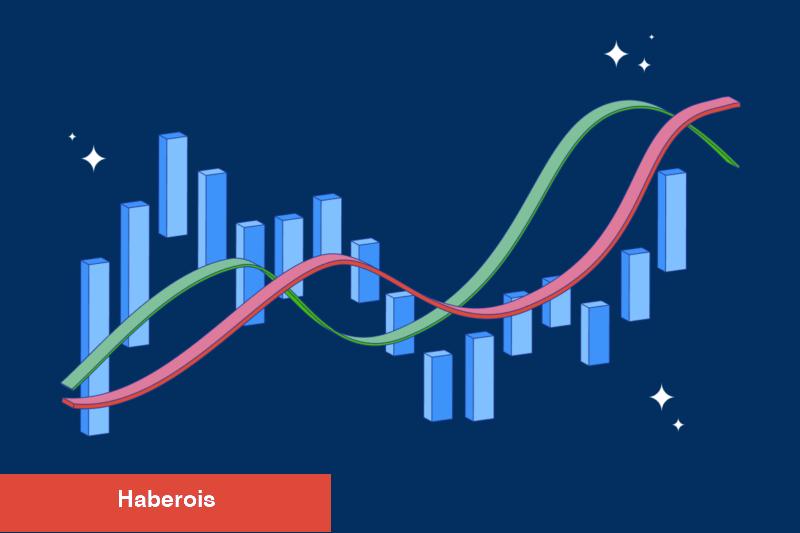 Haberois